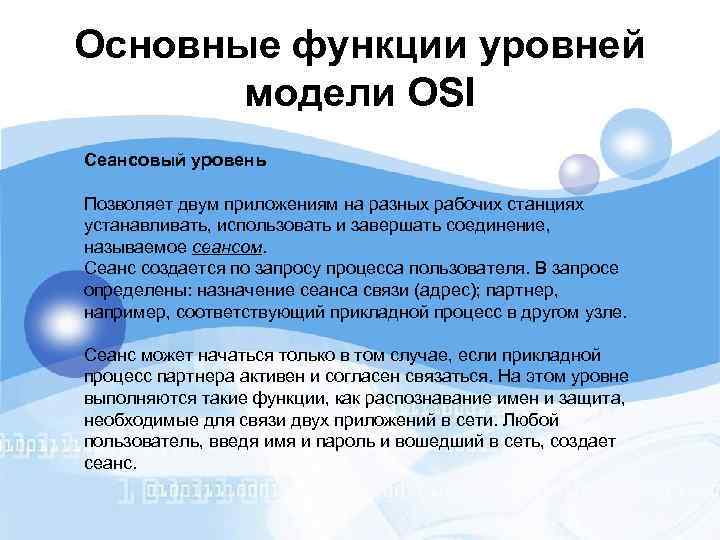 Основные функции уровней модели OSI

Сеансовый уровень

Позволяет двум приложениям на разных рабочих станциях устанавливать, использовать и завершать соединение, называемое сеансом.
Сеанс создается по запросу процесса пользователя. В запросе определены: назначение сеанса связи (адрес); партнер, например, соответствующий прикладной процесс в другом узле.

Сеанс может начаться только в том случае, если прикладной процесс партнера активен и согласен связаться. На этом уровне выполняются такие функции, как распознавание имен и защита, необходимые для связи двух приложений в сети. Любой пользователь, введя имя и пароль и вошедший в сеть, создает сеанс.